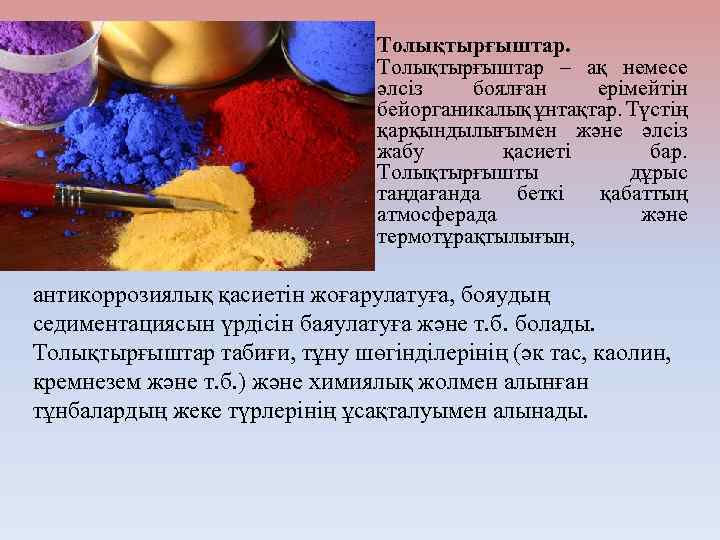 Толықтырғыштар.
Толықтырғыштар – ақ немесе әлсіз боялған ерімейтін бейорганикалық ұнтақтар. Түстің қарқындылығымен және әлсіз жабу қасиеті бар. Толықтырғышты дұрыс таңдағанда беткі қабаттың атмосферада және термотұрақтылығын,

антикоррозиялық қасиетін жоғарулатуға, бояудың седиментациясын үрдісін баяулатуға және т.б. болады. Толықтырғыштар табиғи, тұну шөгінділерінің (әк тас, каолин, кремнезем және т.б.) және химиялық жолмен алынған тұнбалардың жеке түрлерінің ұсақталуымен алынады.